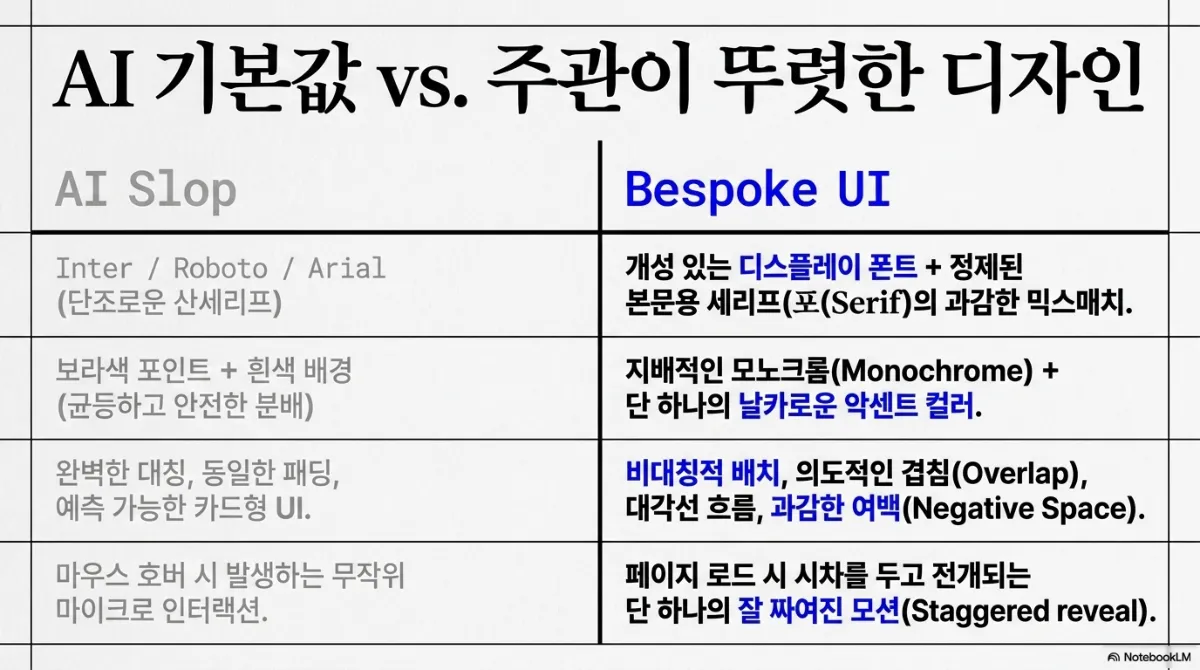 AI 기본값 vs. 주관이 뚜렷한 디자인

| AI Slop | Bespoke UI |
|---|---|
| Inter / Roboto / Arial (단조로운 산세리프) | 개성 있는 디스플레이 폰트 + 정제된 본문용 세리프(포(Serif)의 과감한 믹스매치. |
| 보라색 포인트 + 흰색 배경 (균등하고 안전한 분배) | 지배적인 모노크롬(Monochrome) + 단 하나의 날카로운 악센트 컬러. |
| 완벽한 대칭, 동일한 패딩, 예측 가능한 카드형 UI. | 비대칭적 배치, 의도적인 겹침(Overlap), 대각선 흐름, 과감한 여백(Negative Space). |
| 마우스 호버 시 발생하는 무작위 마이크로 인터랙션. | 페이지 로드 시 시차를 두고 전개되는 단 하나의 잘 짜여진 모션(Staggered reveal). |

NotebookLM